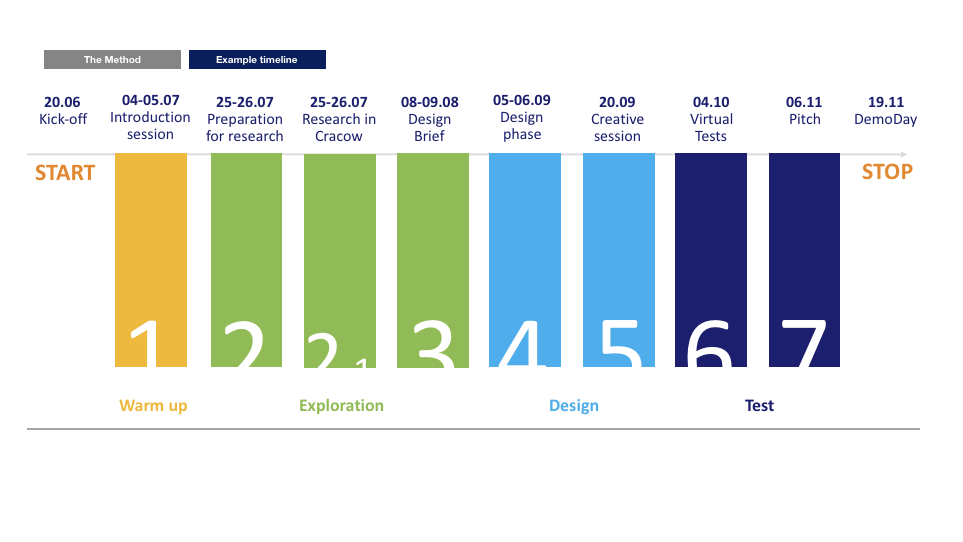 The Method

Example timeline

20.06
Kick-off

04-05.07
Introduction session

25-26.07
Preparation for research

25-26.07
Research in Cracow

08-09.08
Design Brief

05-06.09
Design phase

20.09
Creative session

04.10
Virtual Tests

06.11
Pitch

19.11
DemoDay

START

STOP

1

2

2.1

3

4

5

6

7

Warm up

Exploration

Design

Test